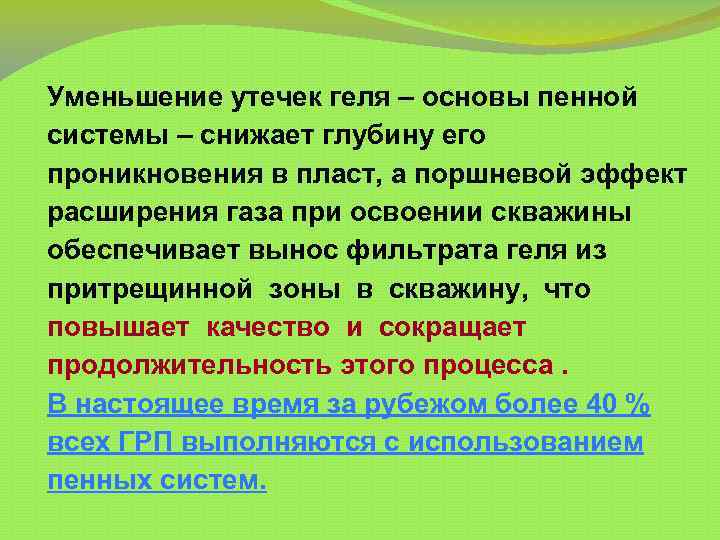 Уменьшение утечек геля – основы пенной системы – снижает глубину его проникновения в пласт, а поршневой эффект расширения газа при освоении скважины обеспечивает вынос фильтрата геля из притрещинной зоны в скважину, что повышает качество и сокращает продолжительность этого процесса .
В настоящее время за рубежом более 40 % всех ГРП выполняются с использованием пенных систем.